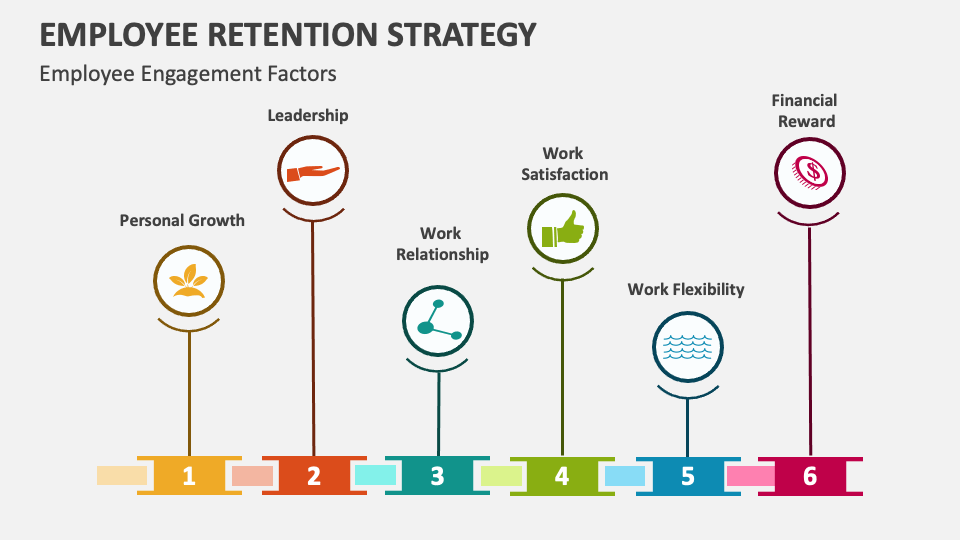 EMPLOYEE RETENTION STRATEGY

Employee Engagement Factors

Personal Growth

Leadership

Work Relationship

Work Satisfaction

Work Flexibility

Financial Reward

1

2

3

4

5

6